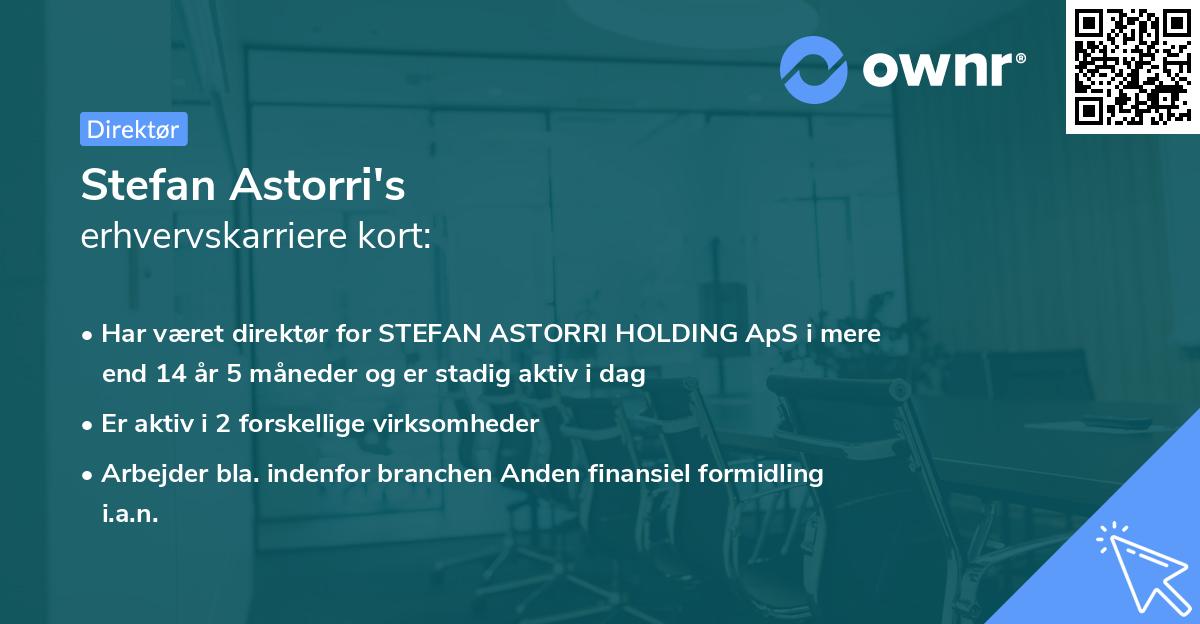 ownr®

Direktør

Stefan Astorri's
erhvervskarriere kort:

• Har været direktør for STEFAN ASTORRI HOLDING ApS i mere end 14 år 5 måneder og er stadig aktiv i dag

• Er aktiv i 2 forskellige virksomheder

• Arbejder bla. indenfor branchen Anden finansiel formidling i.a.n.